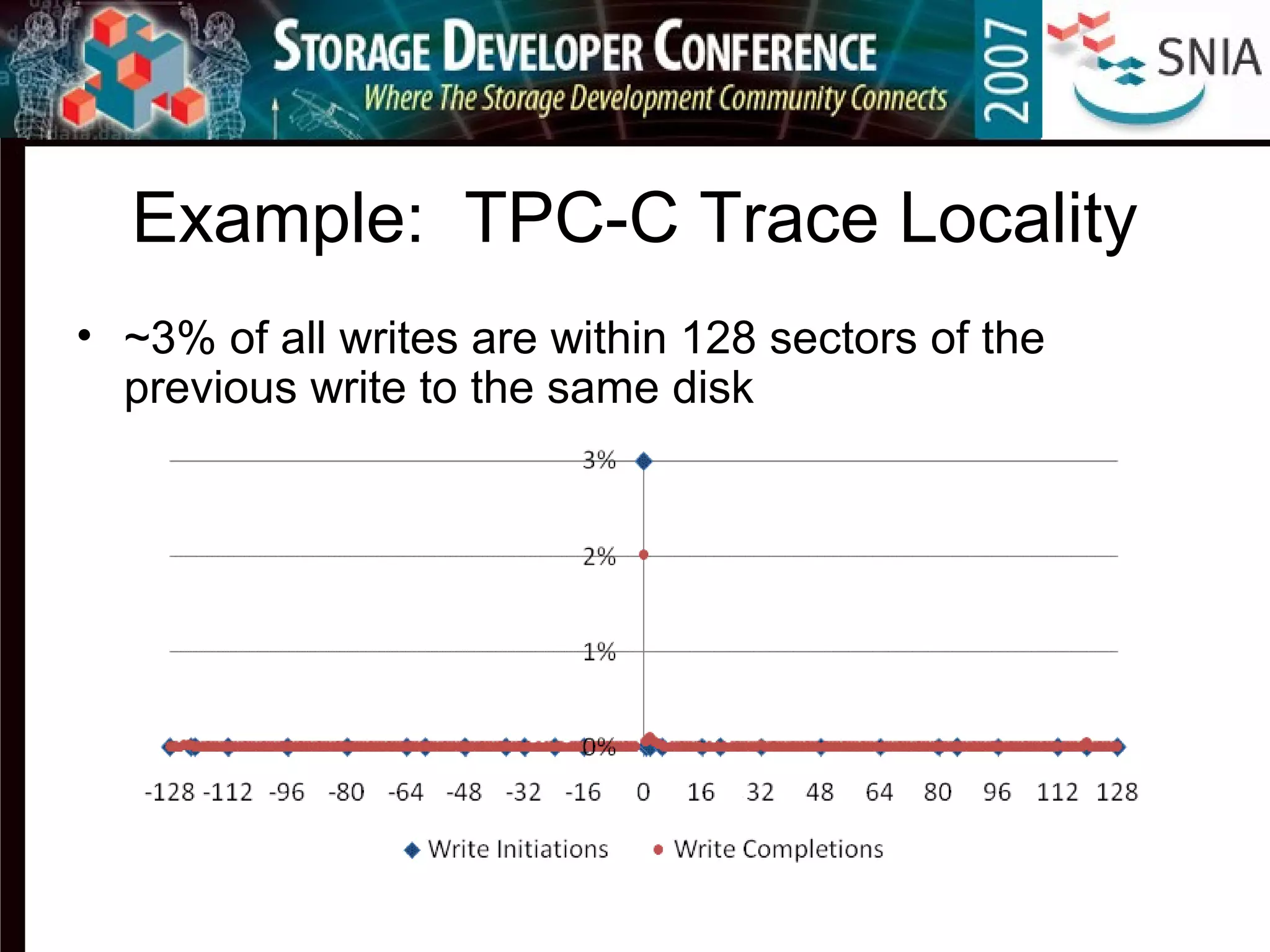 STORAGE DEVELOPER CONFERENCE
Where The Storage Development Community Connects
2007
SNIA

Example: TPC-C Trace Locality

• ~3% of all writes are within 128 sectors of the previous write to the same disk

3%
2%
1%
0%
-128 -112 -96 -80 -64 -48 -32 -16 0 16 32 48 64 80 96 112 128

Write Initiations Write Completions